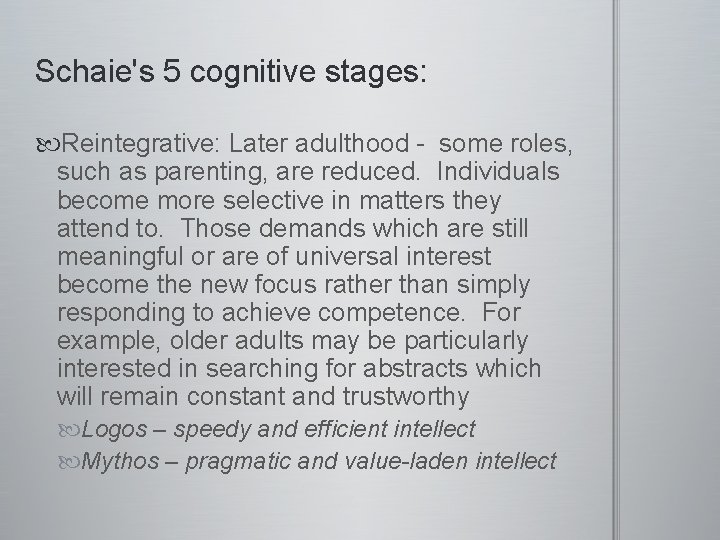 Schaie's 5 cognitive stages:

Reintegrative: Later adulthood - some roles, such as parenting, are reduced. Individuals become more selective in matters they attend to. Those demands which are still meaningful or are of universal interest become the new focus rather than simply responding to achieve competence. For example, older adults may be particularly interested in searching for abstracts which will remain constant and trustworthy

Logos – speedy and efficient intellect

Mythos – pragmatic and value-laden intellect